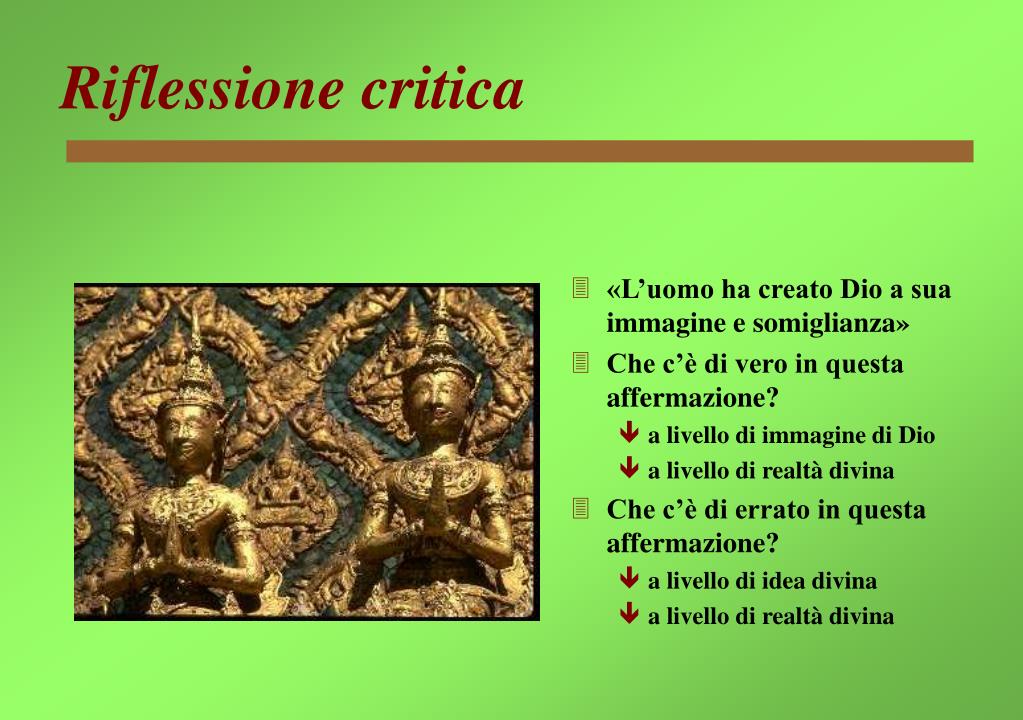 Riflessione critica

«L’uomo ha creato Dio a sua immagine e somiglianza»

Che c’è di vero in questa affermazione?

a livello di immagine di Dio

a livello di realtà divina

Che c’è di errato in questa affermazione?

a livello di idea divina

a livello di realtà divina